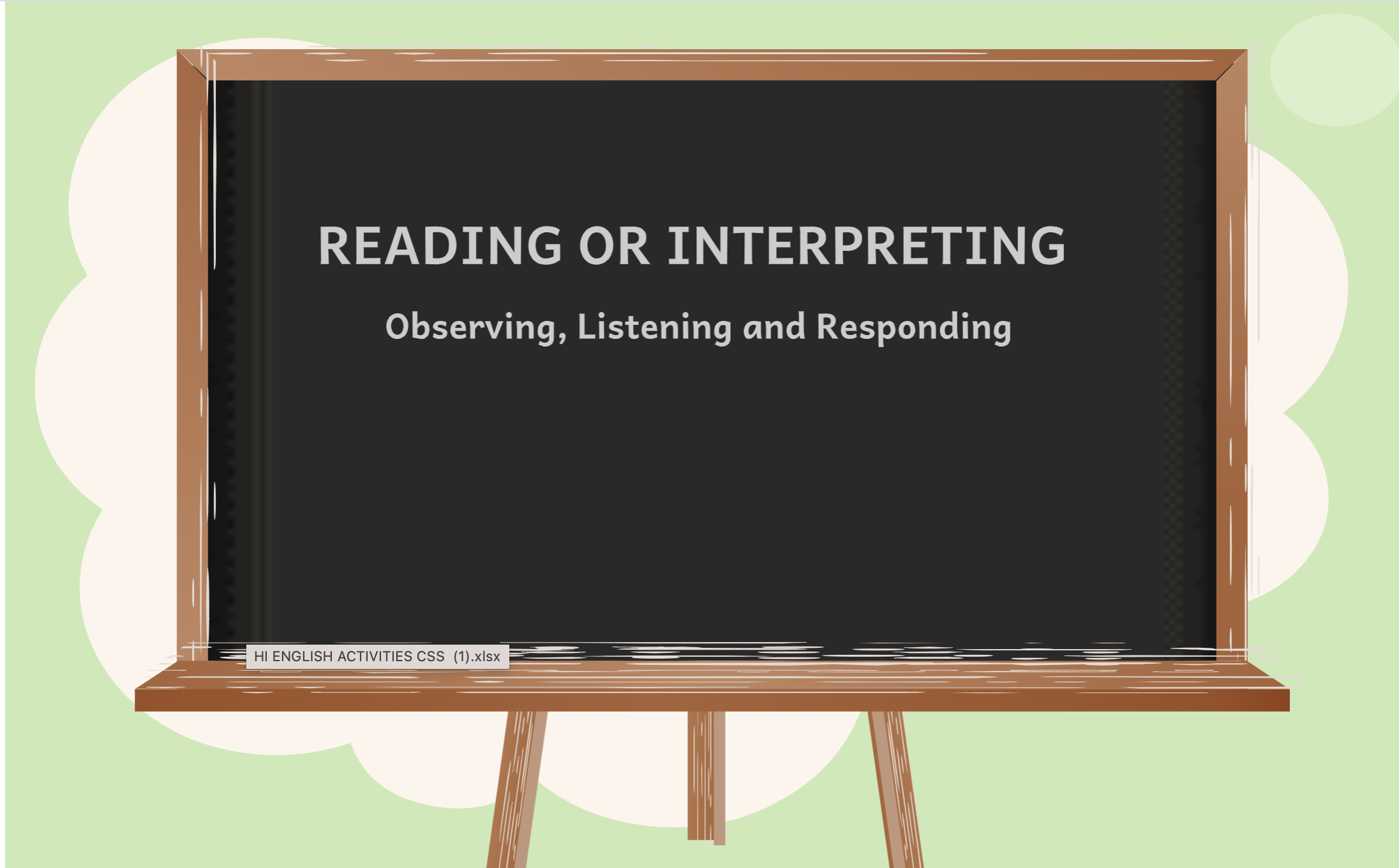 READING OR INTERPRETING

Observing, Listening and Responding

HI ENGLISH ACTIVITIES CSS (1).xlsx